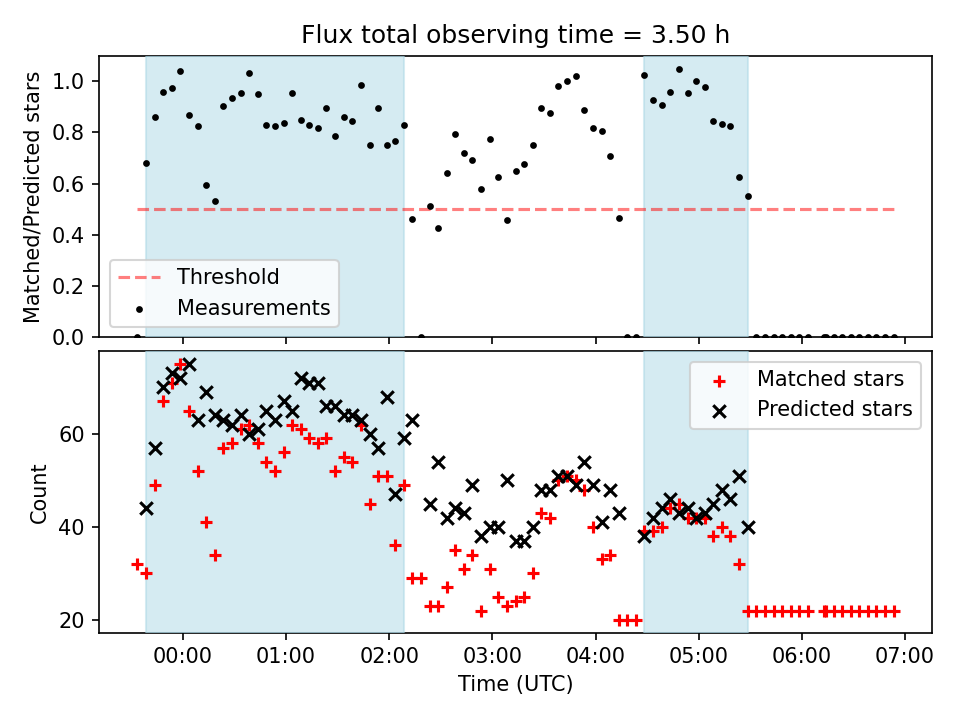 Flux total observing time = 3.50 h

Matched/Predicted stars

1.0
0.8
0.6
0.4
0.2
0.0

Threshold
Measurements

Count

60
40
20

Matched stars
Predicted stars

00:00
01:00
02:00
03:00
04:00
05:00
06:00
07:00

Time (UTC)